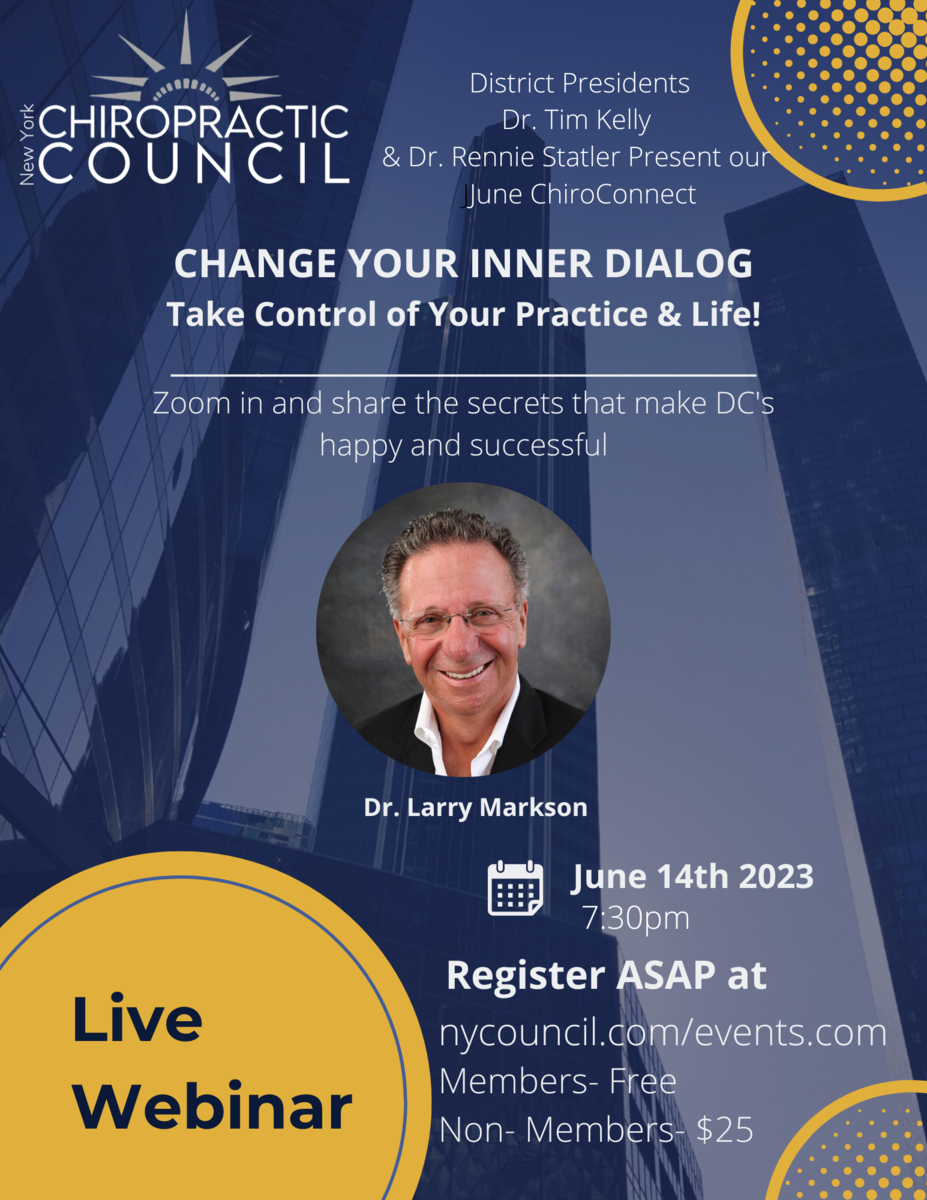 New York CHIROPRACTIC COUNCIL

District Presidents
Dr. Tim Kelly
& Dr. Rennie Statler Present our
June ChiroConnect

CHANGE YOUR INNER DIALOG
Take Control of Your Practice & Life!

Zoom in and share the secrets that make DC's happy and successful

Dr. Larry Markson

June 14th 2023
7:30pm

Register ASAP at
nycouncil.com/events.com
Members- Free
Non- Members- $25

Live Webinar